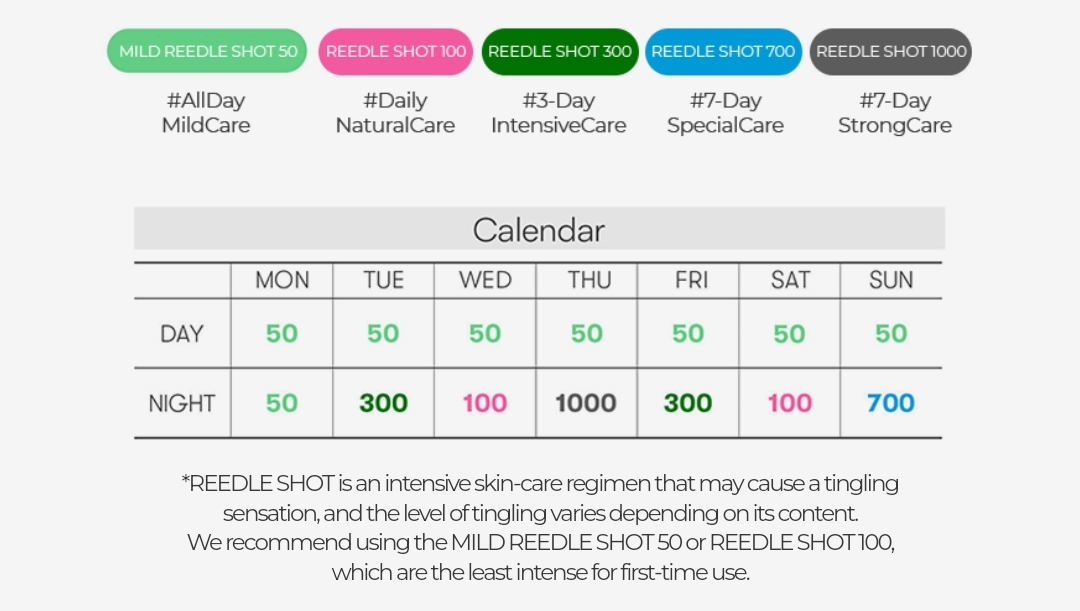 MILD REEDLE SHOT 50
#AllDay MildCare

REEDLE SHOT 100
#Daily NaturalCare

REEDLE SHOT 300
#3-Day IntensiveCare

REEDLE SHOT 700
#7-Day SpecialCare

REEDLE SHOT 1000
#7-Day StrongCare

Calendar

| | MON | TUE | WED | THU | FRI | SAT | SUN |
|---|---|---|---|---|---|---|---|
| DAY | 50 | 50 | 50 | 50 | 50 | 50 | 50 |
| NIGHT | 50 | 300 | 100 | 1000 | 300 | 100 | 700 |

*REEDLE SHOT is an intensive skin-care regimen that may cause a tingling sensation, and the level of tingling varies depending on its content. We recommend using the MILD REEDLE SHOT 50 or REEDLE SHOT 100, which are the least intense for first-time use.